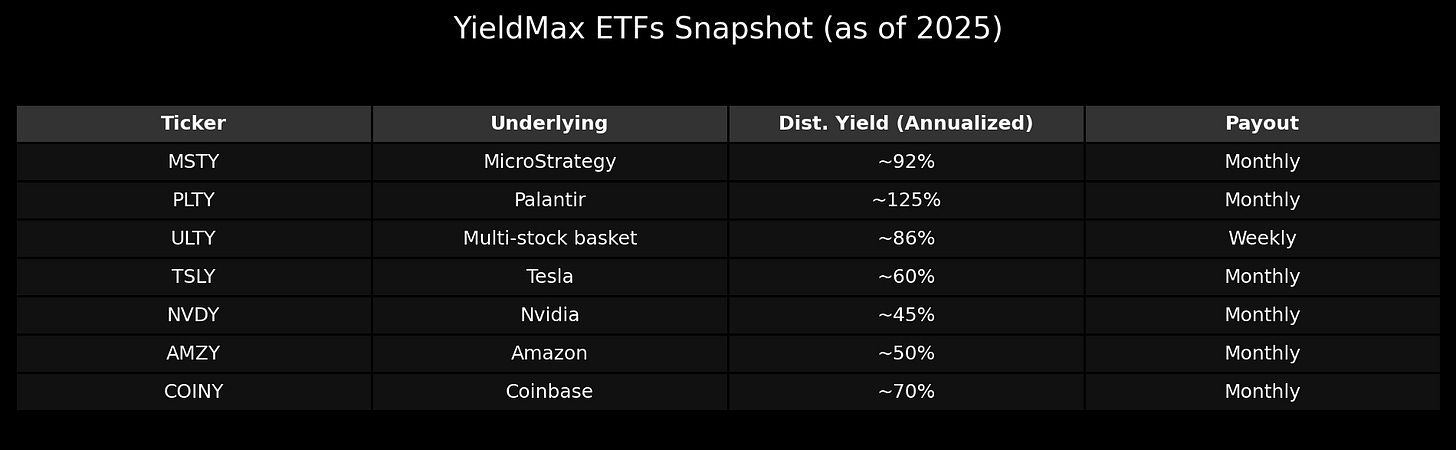 YieldMax ETFs Snapshot (as of 2025)

| Ticker | Underlying | Dist. Yield (Annualized) | Payout |
|---|---|---|---|
| MSTY | MicroStrategy | ~92% | Monthly |
| PLTY | Palantir | ~125% | Monthly |
| ULTY | Multi-stock basket | ~86% | Weekly |
| TSLY | Tesla | ~60% | Monthly |
| NVDY | Nvidia | ~45% | Monthly |
| AMZY | Amazon | ~50% | Monthly |
| COINY | Coinbase | ~70% | Monthly |